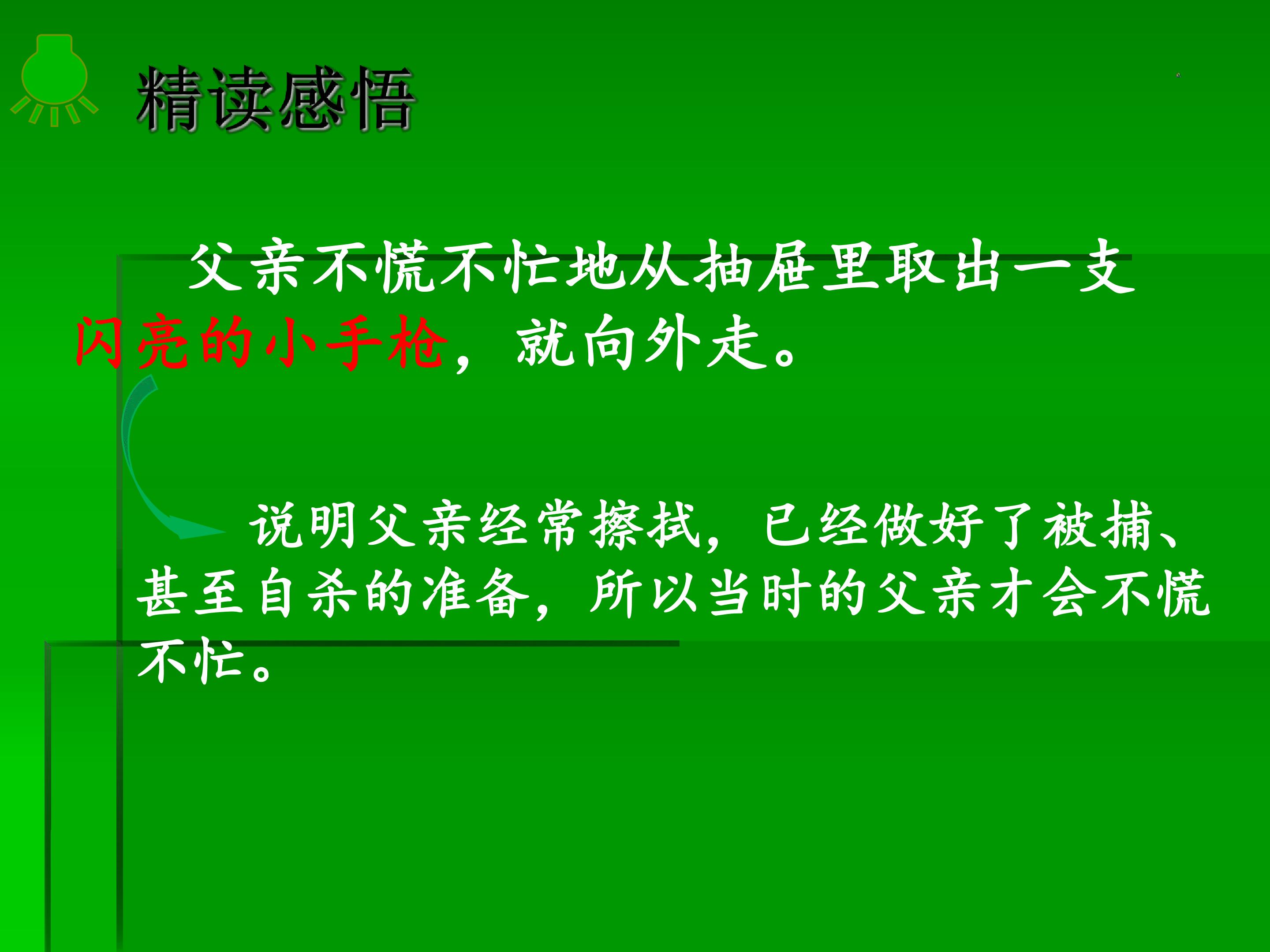 精读感悟

父亲不慌不忙地从抽屉里取出一支闪亮的小手枪，就向外走。

说明父亲经常擦拭，已经做好了被捕、甚至自杀的准备，所以当时的父亲才会不慌不忙。